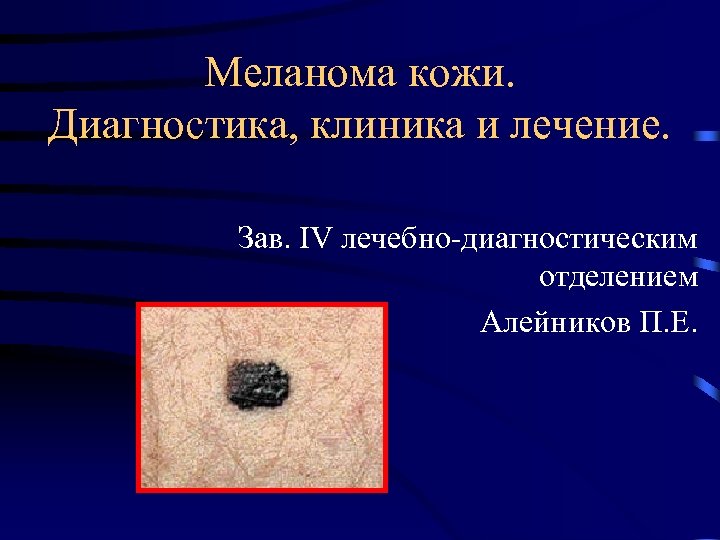 Меланома кожи.
Диагностика, клиника и лечение.

Зав. IV лечебно-диагностическим отделением

Алейников П.Е.